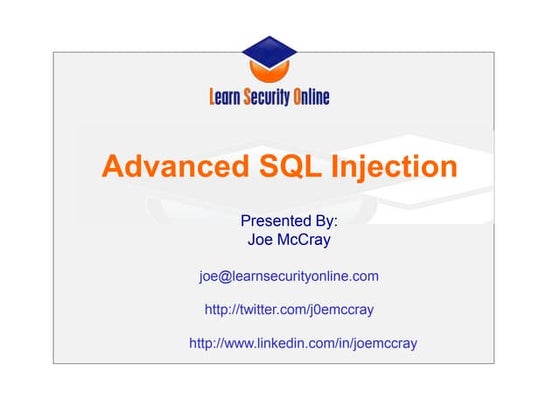 Learn Security Online

Advanced SQL Injection

Presented By:
Joe McCray

joe@learnsecurityonline.com

http://twitter.com/j0emccray

http://www.linkedin.com/in/joemccray